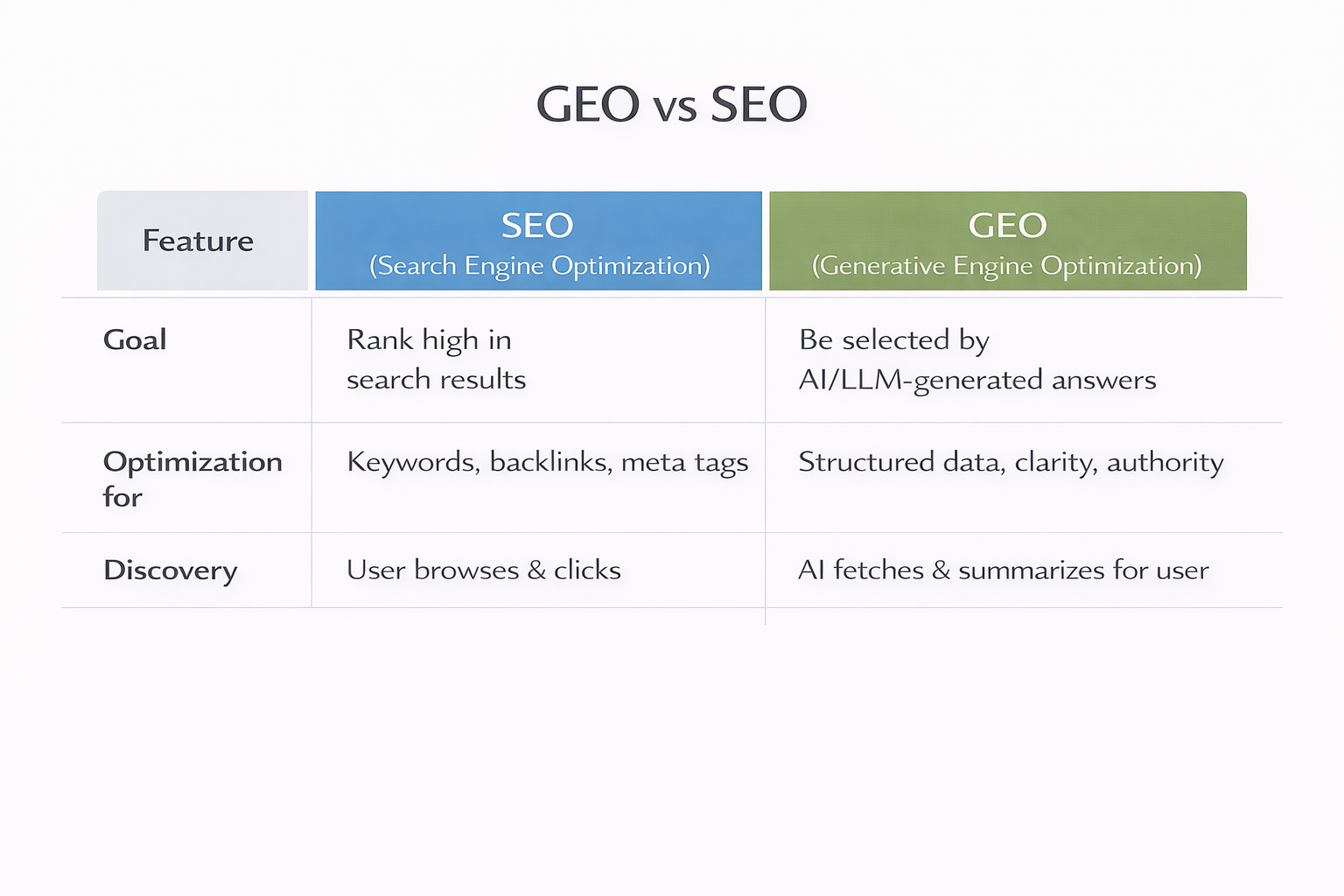 GEO vs SEO

| Feature | SEO (Search Engine Optimization) | GEO (Generative Engine Optimization) |
|---|---|---|
| Goal | Rank high in search results | Be selected by AI/LLM-generated answers |
| Optimization for | Keywords, backlinks, meta tags | Structured data, clarity, authority |
| Discovery | User browses & clicks | AI fetches & summarizes for user |